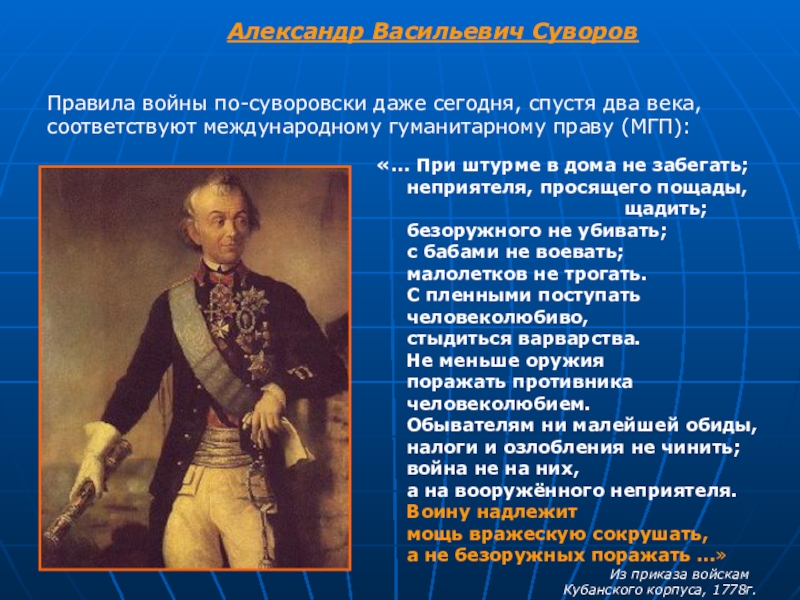 Александр Васильевич Суворов

Правила войны по-суворовски даже сегодня, спустя два века, соответствуют международному гуманитарному праву (МГП):

«… При штурме в дома не забегать; неприятеля, просящего пощады, щадить; безоружного не убивать; с бабами не воевать; малолетков не трогать. С пленными поступать человеколюбиво, стыдиться варварства. Не меньше оружия поражать противника человеколюбием. Обывателям ни малейшей обиды, налоги и озлобления не чинить; война не на них, а на вооружённого неприятеля. Воину надлежит мощь вражескую сокрушать, а не безоружных поражать …»

Из приказа войскам Кубанского корпуса, 1778г.